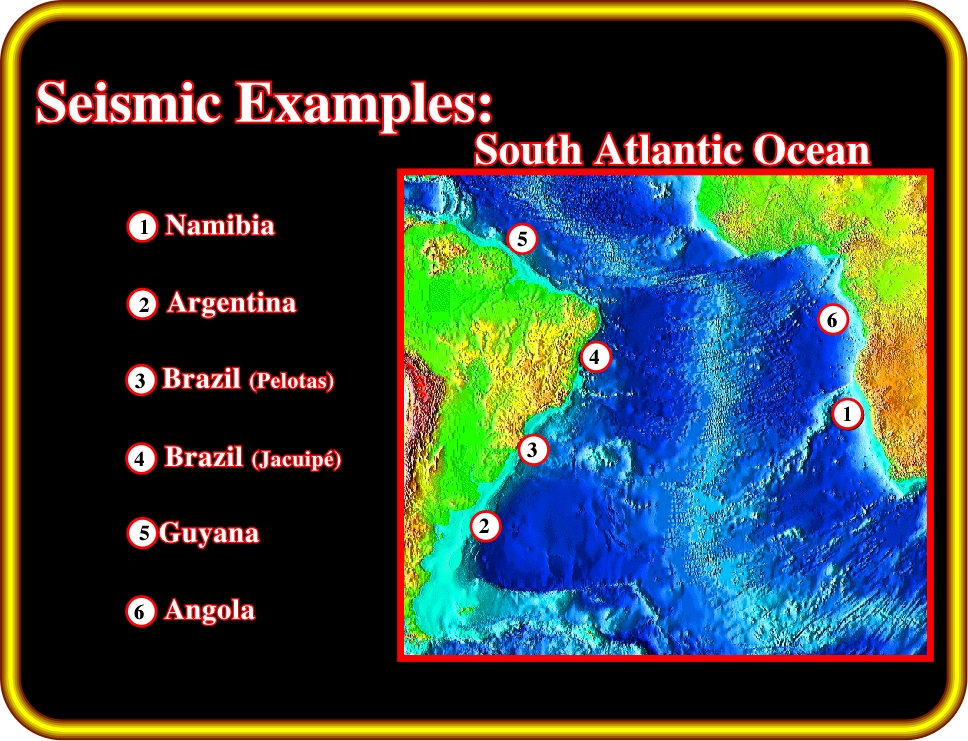 Seismic Examples:

South Atlantic Ocean

1 Namibia

2 Argentina

3 Brazil (Pelotas)

4 Brazil (Jacuipé)

5 Guyana

6 Angola

5

6

4

1

3

2